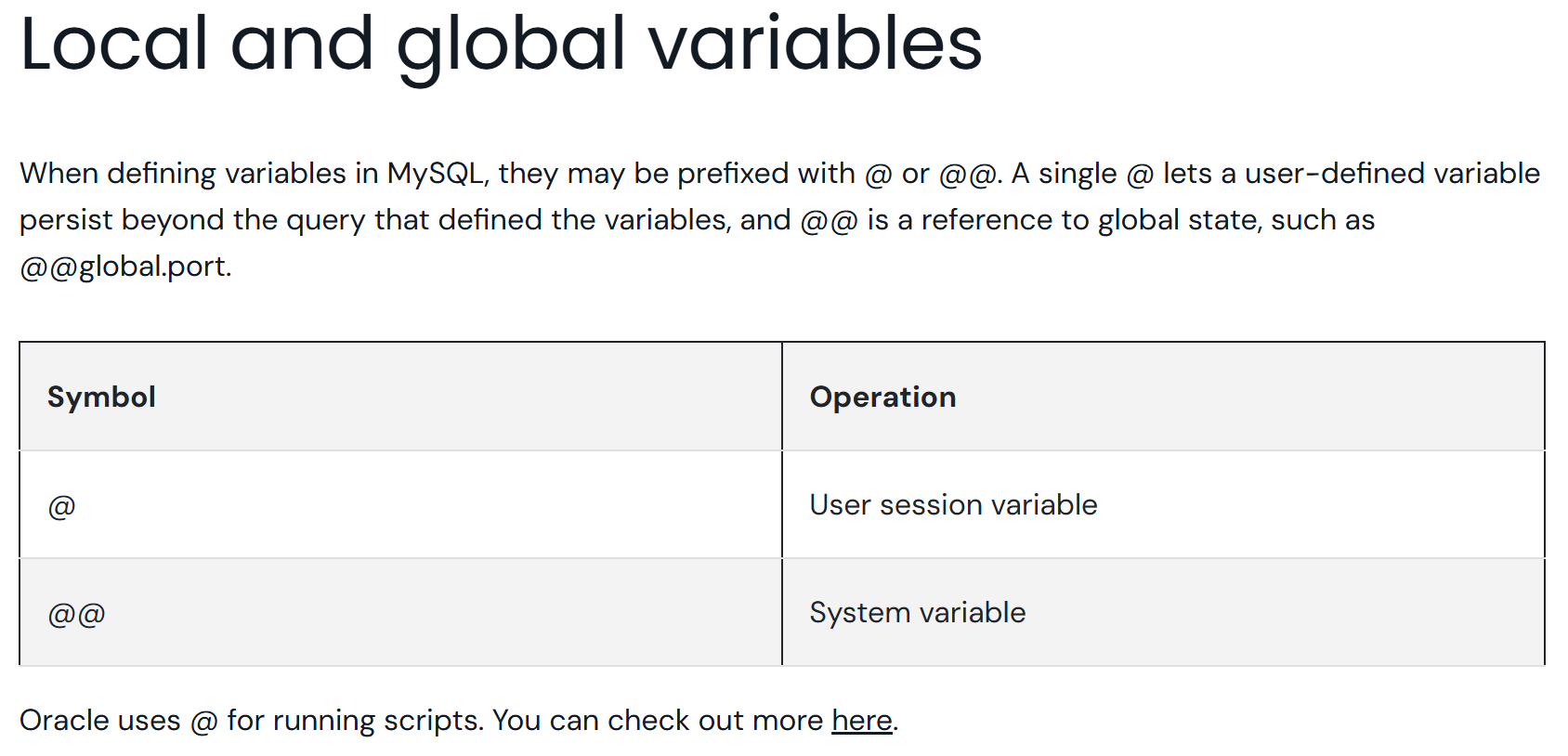 Local and global variables

When defining variables in MySQL, they may be prefixed with @ or @@. A single @ lets a user-defined variable persist beyond the query that defined the variables, and @@ is a reference to global state, such as @@global.port.

| Symbol | Operation |
|---|---|
| @ | User session variable |
| @@ | System variable |

Oracle uses @ for running scripts. You can check out more here.